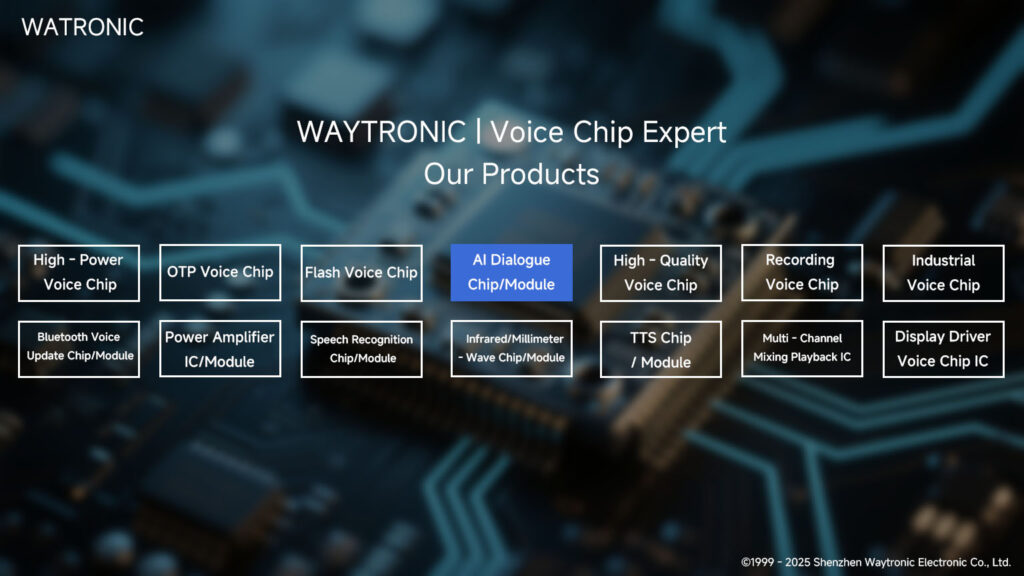 WATRONIC

WAYTRONIC | Voice Chip Expert
Our Products

High - Power Voice Chip

OTP Voice Chip

Flash Voice Chip

AI Dialogue Chip/Module

High - Quality Voice Chip

Recording Voice Chip

Industrial Voice Chip

Bluetooth Voice Update Chip/Module

Power Amplifier IC/Module

Speech Recognition Chip/Module

Infrared/Millimeter - Wave Chip/Module

TTS Chip / Module

Multi - Channel Mixing Playback IC

Display Driver Voice Chip IC

©1999 - 2025 Shenzhen Waytronic Electronic Co., Ltd.